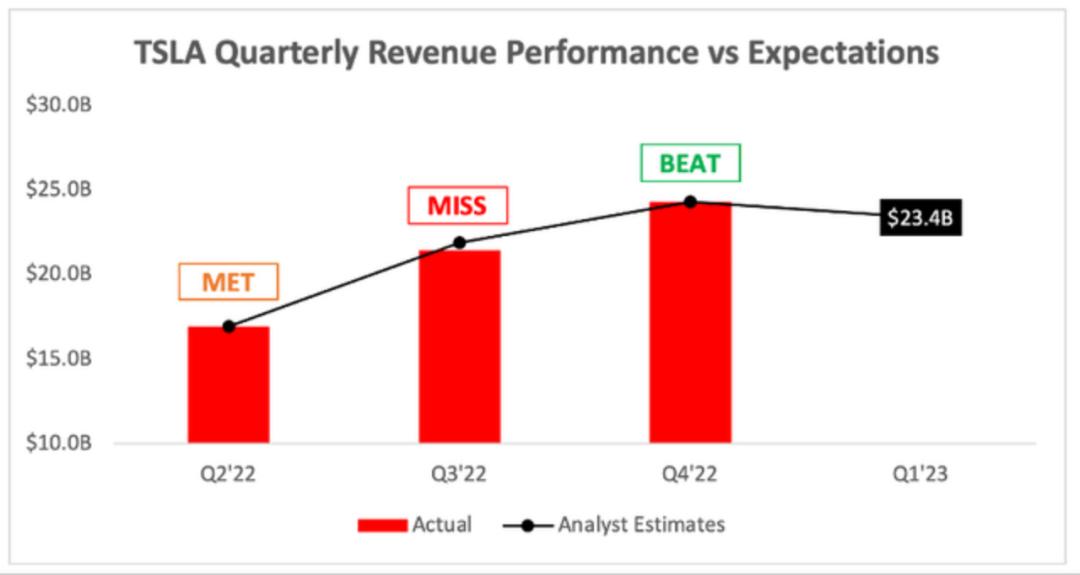 TSLA Quarterly Revenue Performance vs Expectations

$30.0B
$25.0B
$20.0B
$15.0B
$10.0B

MET
MISS
BEAT
$23.4B

Q2'22
Q3'22
Q4'22
Q1'23

Actual
Analyst Estimates